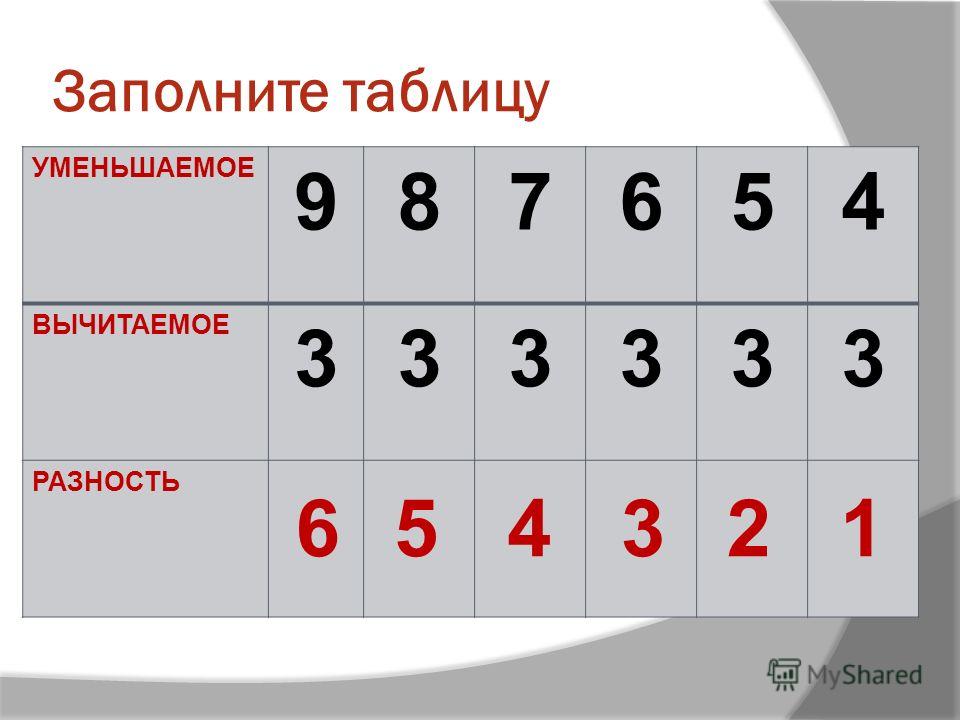 Заполните таблицу

| УМЕНЬШАЕМОЕ | 9 | 8 | 7 | 6 | 5 | 4 |
|---|---|---|---|---|---|---|
| ВЫЧИТАЕМОЕ | 3 | 3 | 3 | 3 | 3 | 3 |
| РАЗНОСТЬ | 6 | 5 | 4 | 3 | 2 | 1 |

MyShared